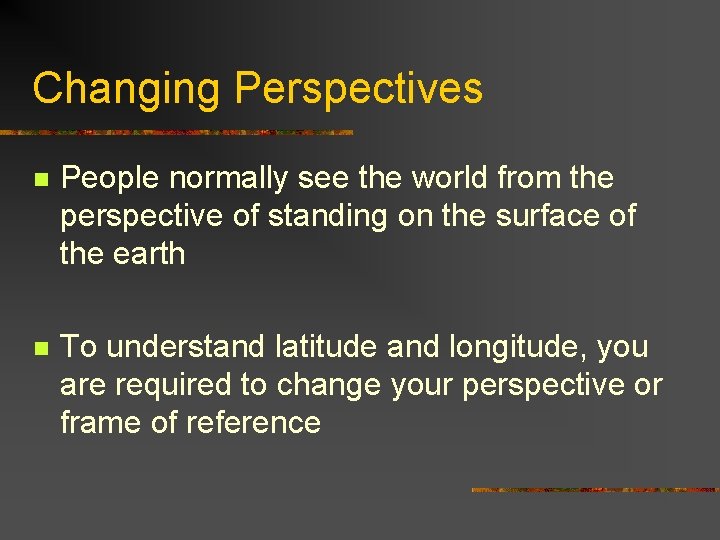 Changing Perspectives

People normally see the world from the perspective of standing on the surface of the earth

To understand latitude and longitude, you are required to change your perspective or frame of reference